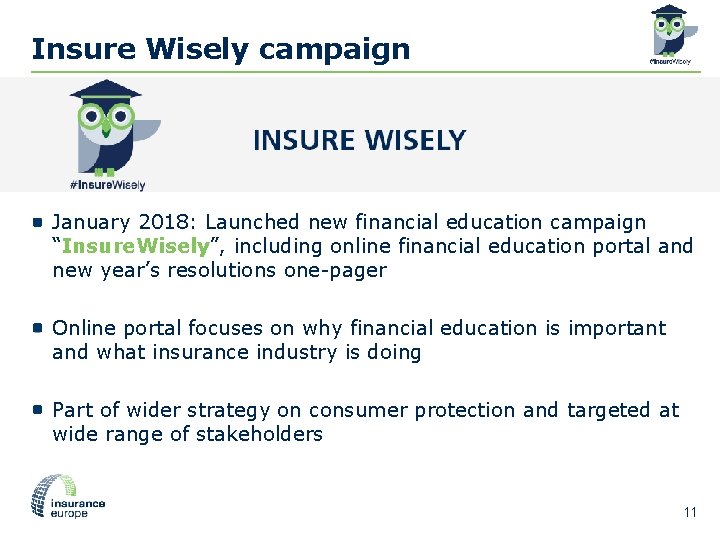 Insure Wisely campaign

#InsureWisely

#InsureWisely

INSURE WISELY

- January 2018: Launched new financial education campaign "InsureWisely", including online financial education portal and new year's resolutions one-pager

- Online portal focuses on why financial education is important and what insurance industry is doing

- Part of wider strategy on consumer protection and targeted at wide range of stakeholders

insurance europe

11